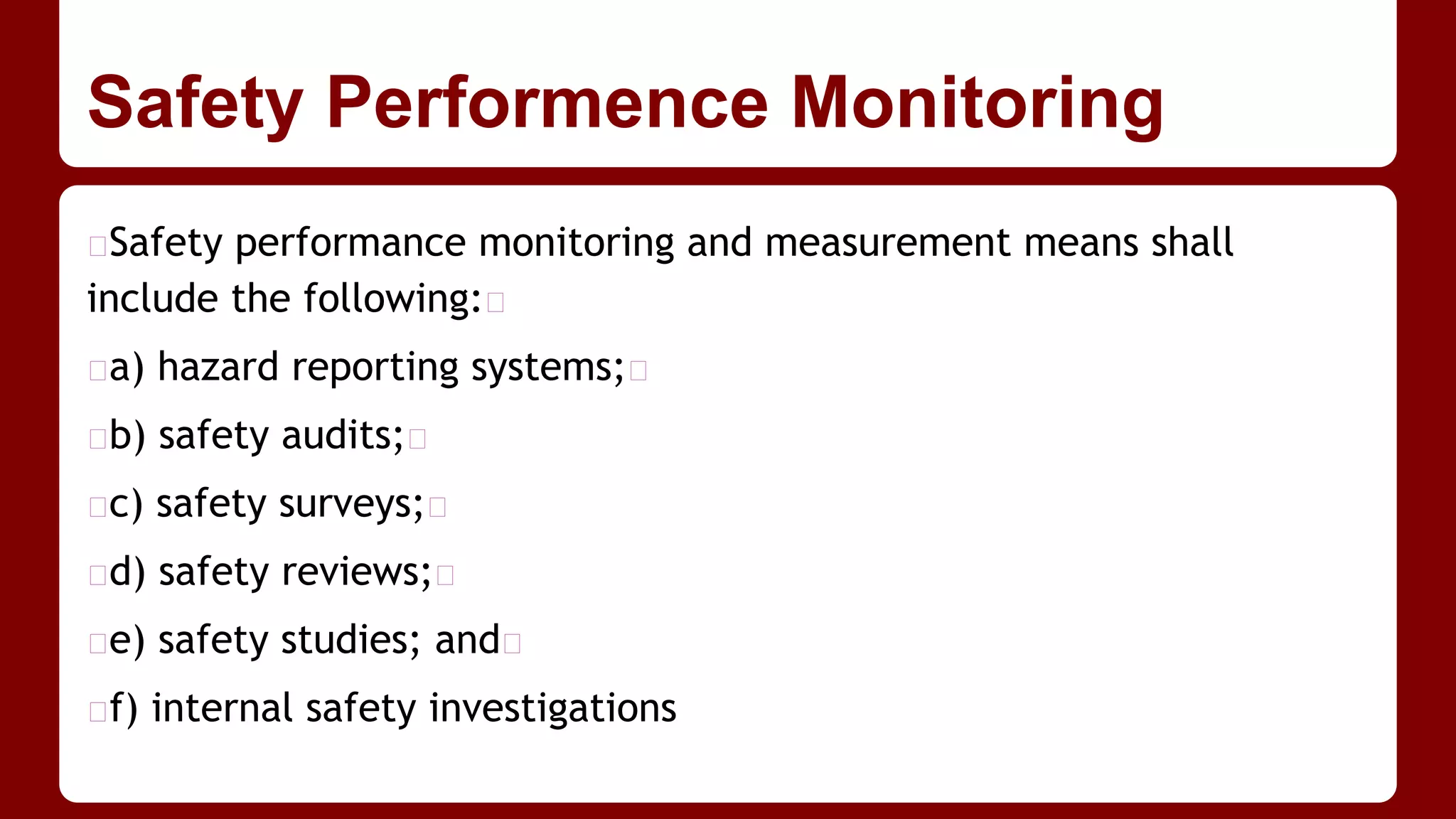 Safety Performence Monitoring

Safety performance monitoring and measurement means shall include the following:

a) hazard reporting systems;

b) safety audits;

c) safety surveys;

d) safety reviews;

e) safety studies; and

f) internal safety investigations